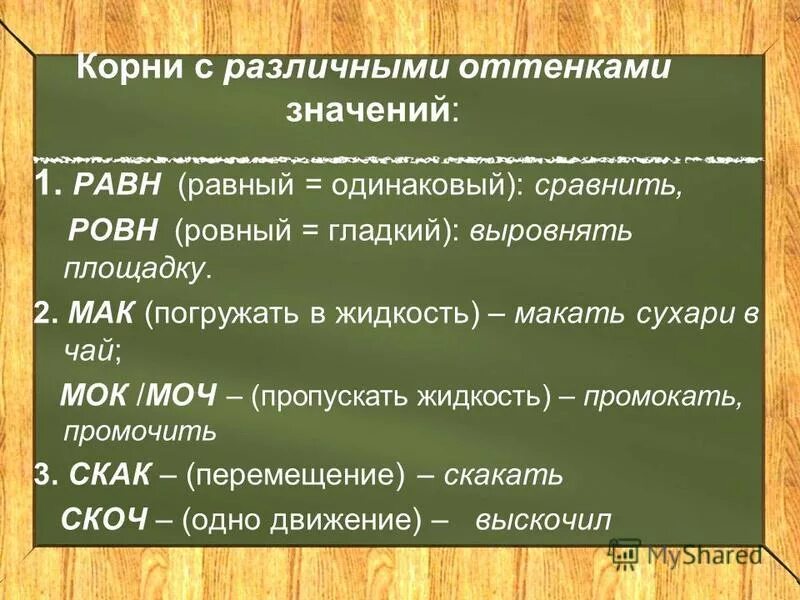 Корни с различными оттенками значений:

1. РАВН (равный = одинаковый): сравнить,
РОВН (ровный = гладкий): выровнять площадку.

2. МАК (погружать в жидкость) – макать сухари в чай;
МОК /МОЧ – (пропускать жидкость) – промокать, промочить

3. СКАК – (перемещение) – скакать
СКОЧ – (одно движение) – выскочил

MyShared